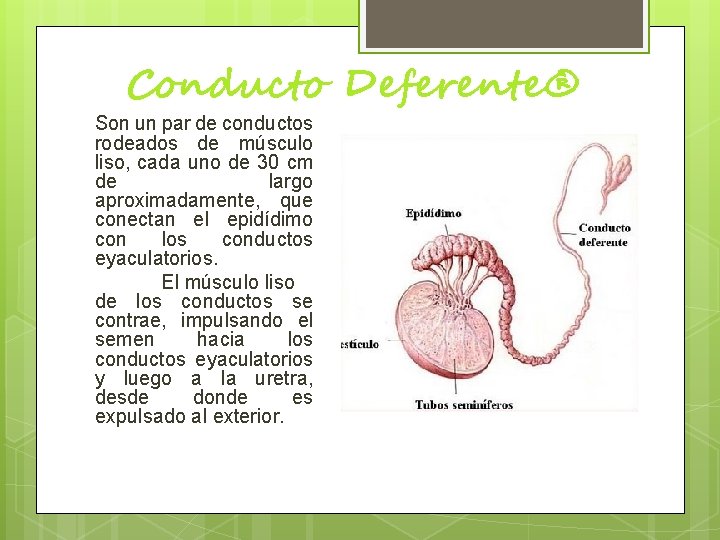 Conducto Deferente®

Son un par de conductos rodeados de músculo liso, cada uno de 30 cm de largo aproximadamente, que conectan el epidídimo con los conductos eyaculatorios.

El músculo liso de los conductos se contrae, impulsando el semen hacia los conductos eyaculatorios y luego a la uretra, desde donde es expulsado al exterior.

Epidídimo

Conducto deferente

estículo

Tubos seminíferos